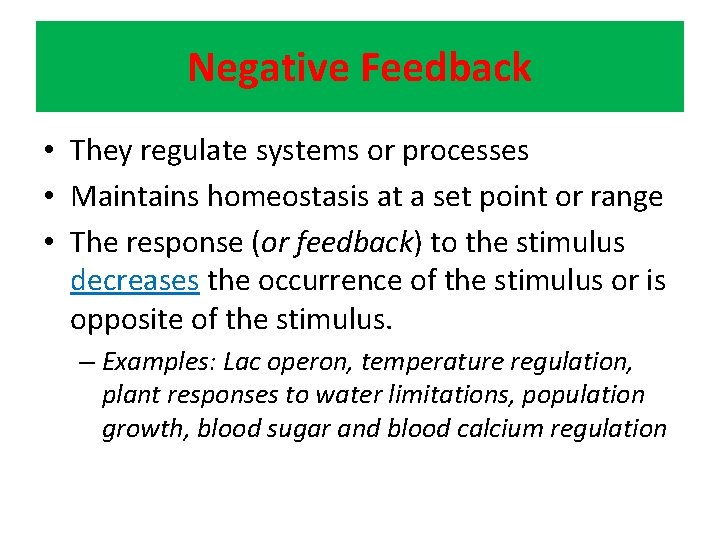 Negative Feedback

• They regulate systems or processes
• Maintains homeostasis at a set point or range
• The response (or feedback) to the stimulus decreases the occurrence of the stimulus or is opposite of the stimulus.
– Examples: Lac operon, temperature regulation, plant responses to water limitations, population growth, blood sugar and blood calcium regulation